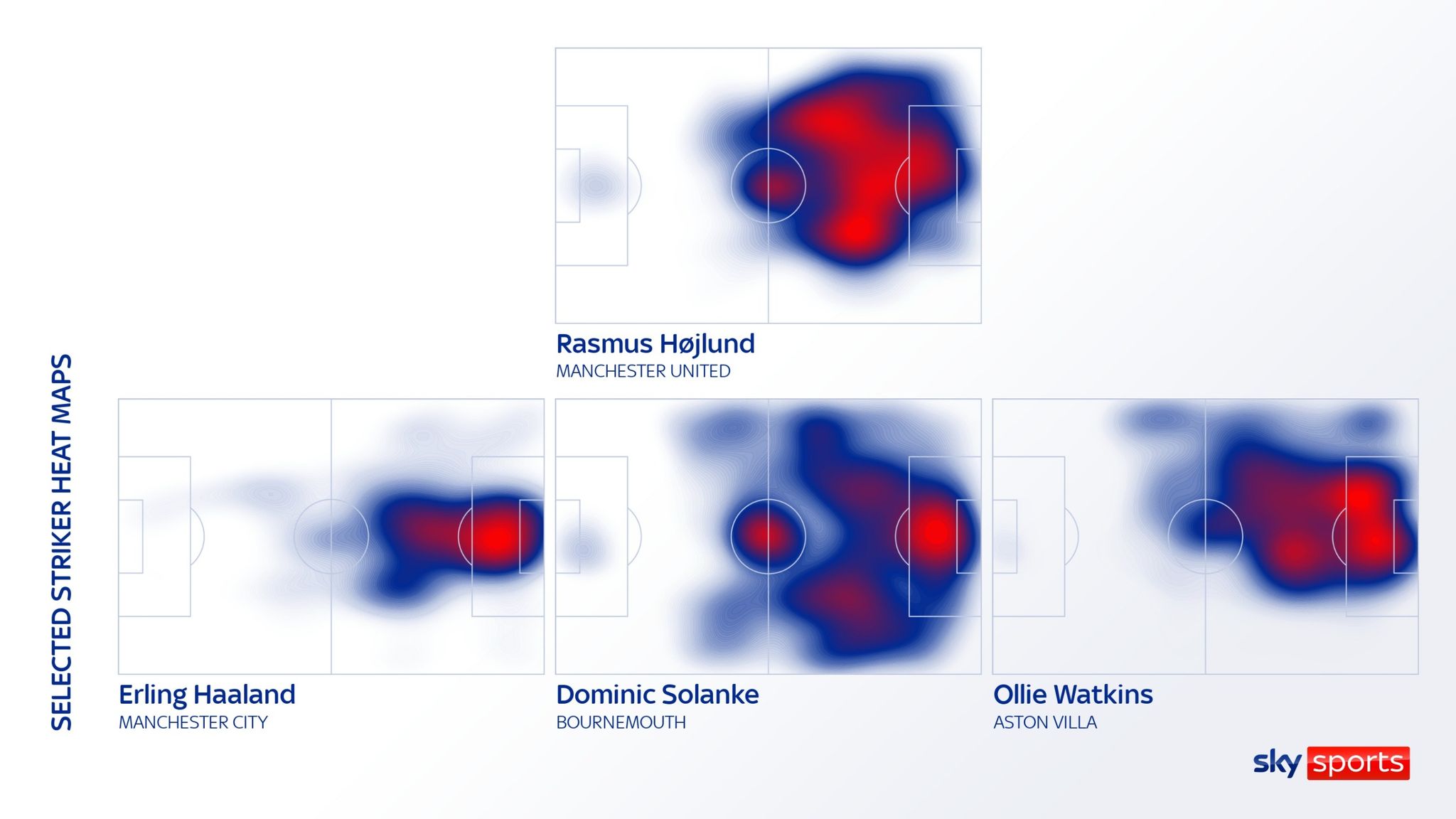 SELECTED STRIKER HEAT MAPS

Rasmus Højlund
MANCHESTER UNITED

Erling Haaland
MANCHESTER CITY

Dominic Solanke
BOURNEMOUTH

Ollie Watkins
ASTON VILLA

sky sports